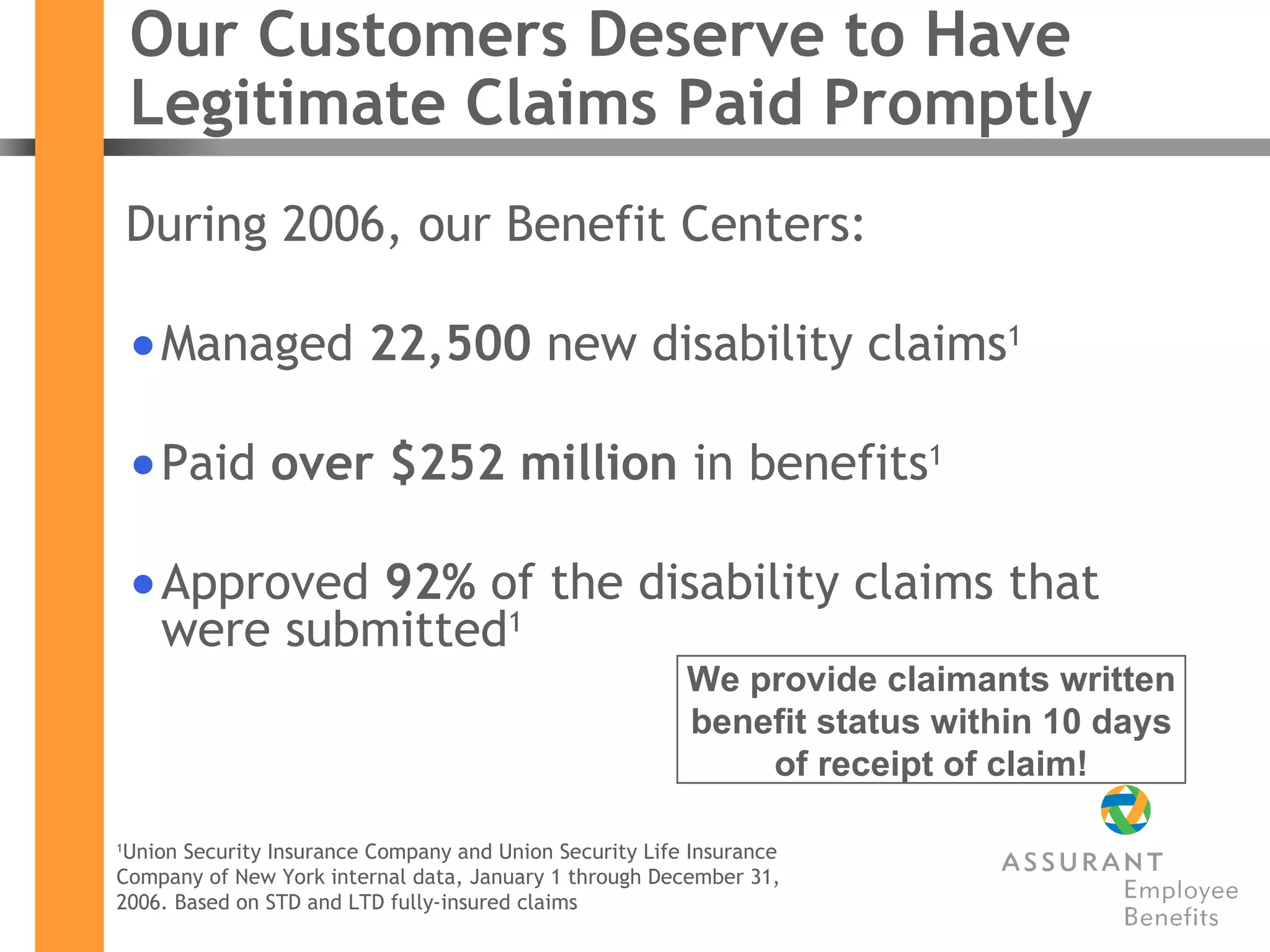 Our Customers Deserve to Have Legitimate Claims Paid Promptly

During 2006, our Benefit Centers:

• Managed 22,500 new disability claims$^1$

• Paid over $252 million in benefits$^1$

• Approved 92% of the disability claims that were submitted$^1$

We provide claimants written benefit status within 10 days of receipt of claim!

$^1$Union Security Insurance Company and Union Security Life Insurance Company of New York internal data, January 1 through December 31, 2006. Based on STD and LTD fully-insured claims

ASSURANT
Employee
Benefits